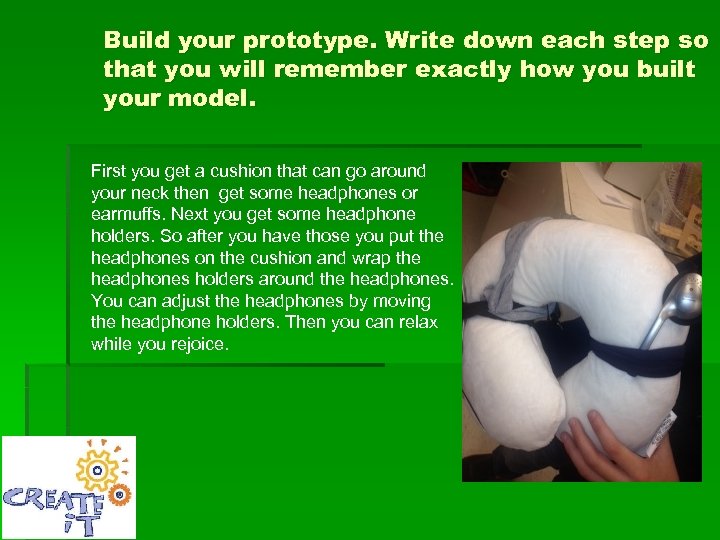 Build your prototype. Write down each step so that you will remember exactly how you built your model.

First you get a cushion that can go around your neck then get some headphones or earmuffs. Next you get some headphone holders. So after you have those you put the headphones on the cushion and wrap the headphones holders around the headphones. You can adjust the headphones by moving the headphone holders. Then you can relax while you rejoice.

CREATE iT